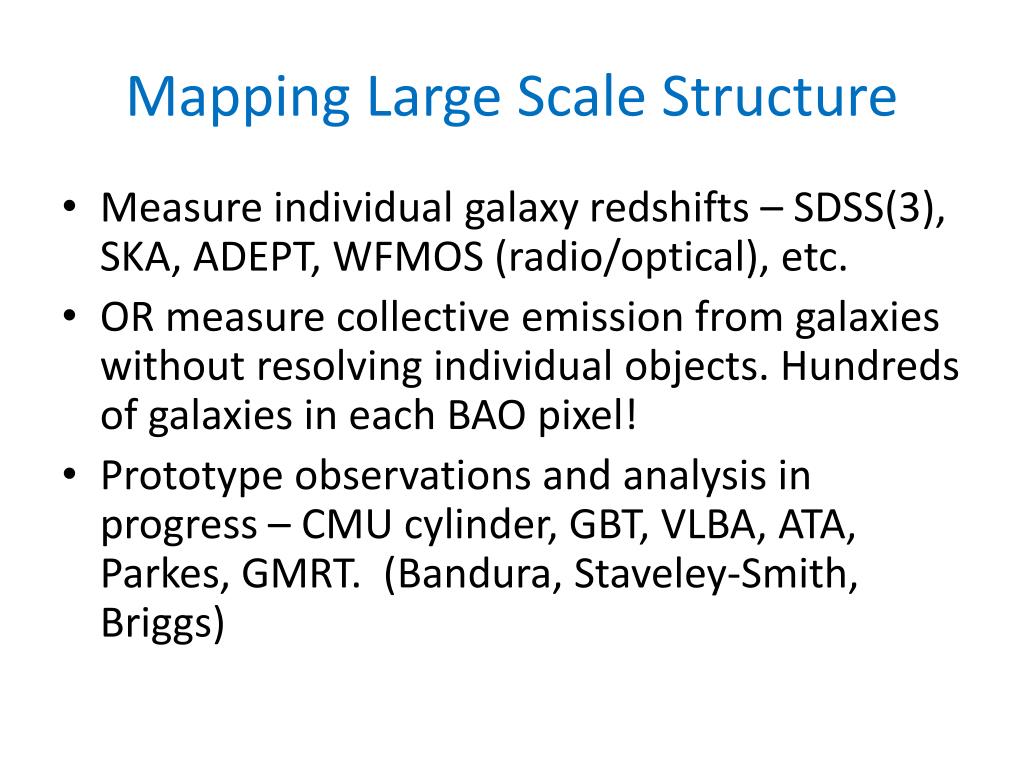 Mapping Large Scale Structure

• Measure individual galaxy redshifts – SDSS(3), SKA, ADEPT, WFMOS (radio/optical), etc.
• OR measure collective emission from galaxies without resolving individual objects. Hundreds of galaxies in each BAO pixel!
• Prototype observations and analysis in progress – CMU cylinder, GBT, VLBA, ATA, Parkes, GMRT. (Bandura, Staveley-Smith, Briggs)